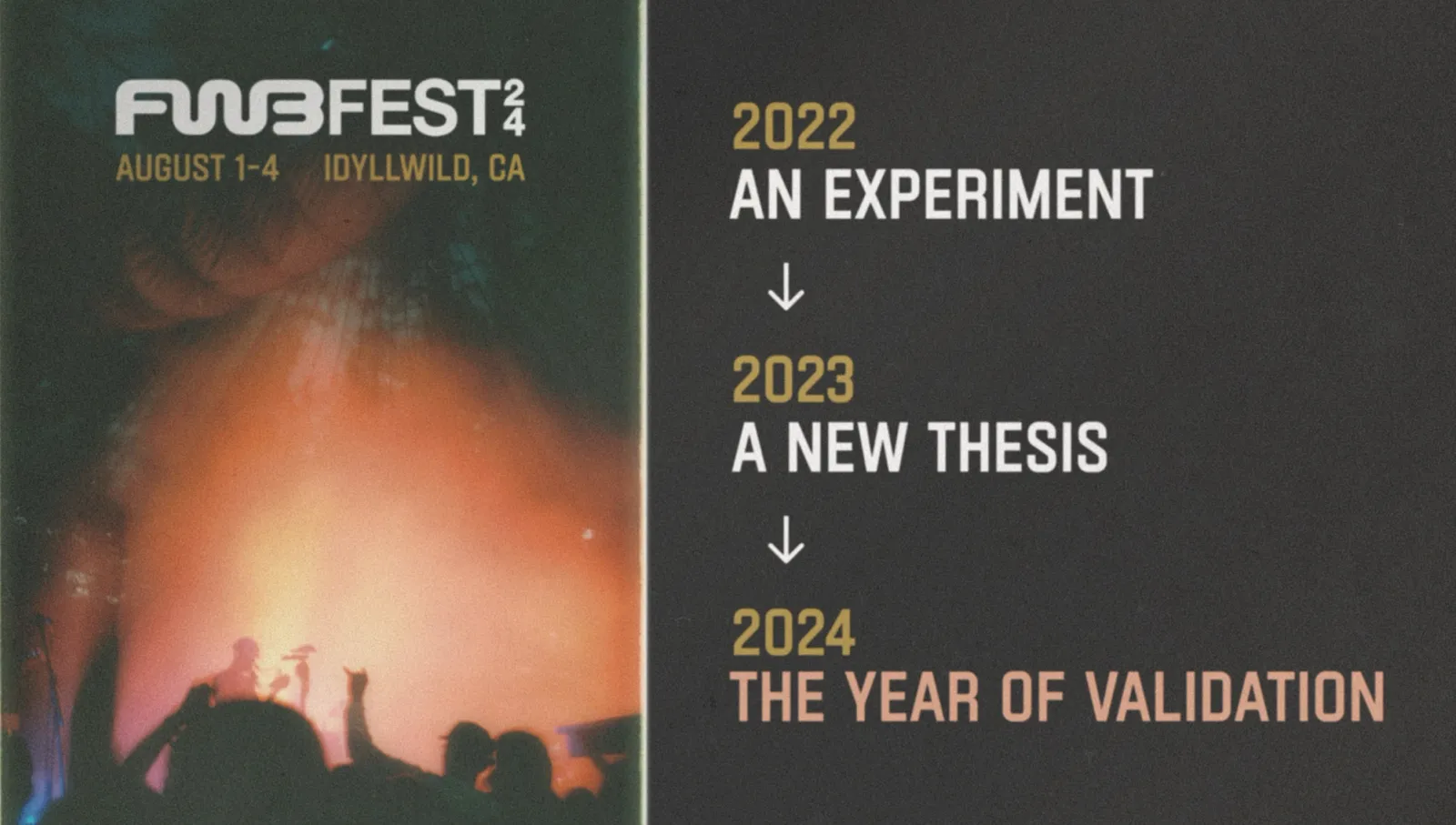 FWBFEST24
AUGUST 1-4 IDYLLWILD, CA

2022
AN EXPERIMENT
↓
2023
A NEW THESIS
↓
2024
THE YEAR OF VALIDATION